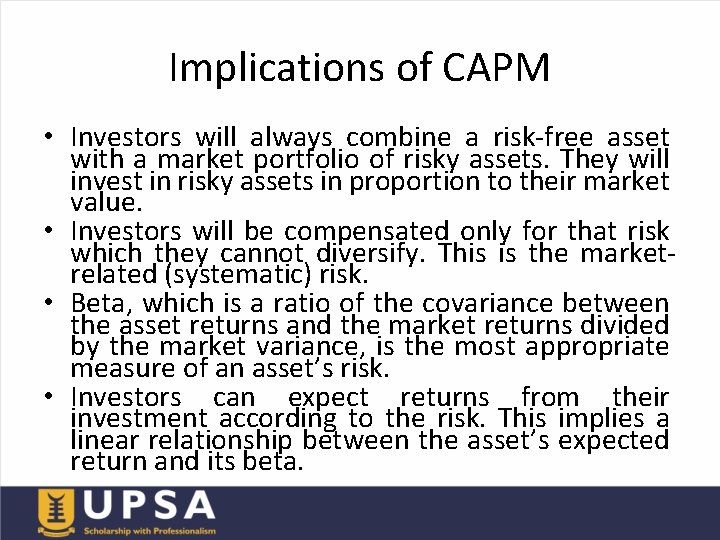 Implications of CAPM

• Investors will always combine a risk-free asset with a market portfolio of risky assets. They will invest in risky assets in proportion to their market value.
• Investors will be compensated only for that risk which they cannot diversify. This is the market-related (systematic) risk.
• Beta, which is a ratio of the covariance between the asset returns and the market returns divided by the market variance, is the most appropriate measure of an asset's risk.
• Investors can expect returns from their investment according to the risk. This implies a linear relationship between the asset's expected return and its beta.

UPSA
Scholarship with Professionalism